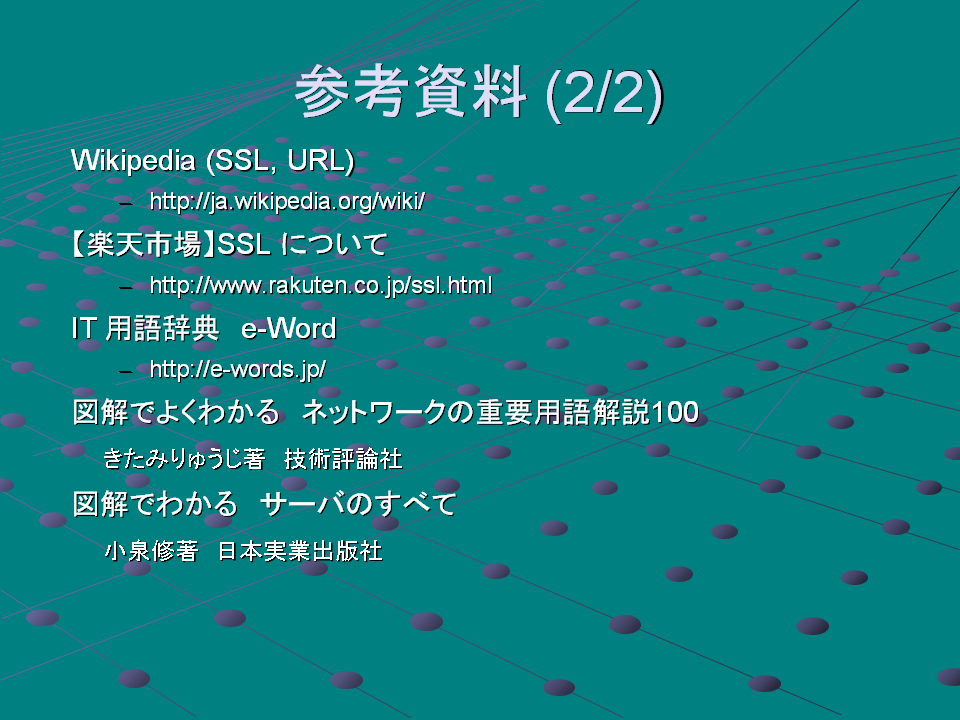 参考資料 (2/2)

Wikipedia (SSL, URL)

– http://ja.wikipedia.org/wiki/

【楽天市場】SSL について

– http://www.rakuten.co.jp/ssl.html

IT 用語辞典　e-Word

– http://e-words.jp/

図解でよくわかる　ネットワークの重要用語解説100

きたみりゅうじ著　技術評論社

図解でわかる　サーバのすべて

小泉修著　日本実業出版社